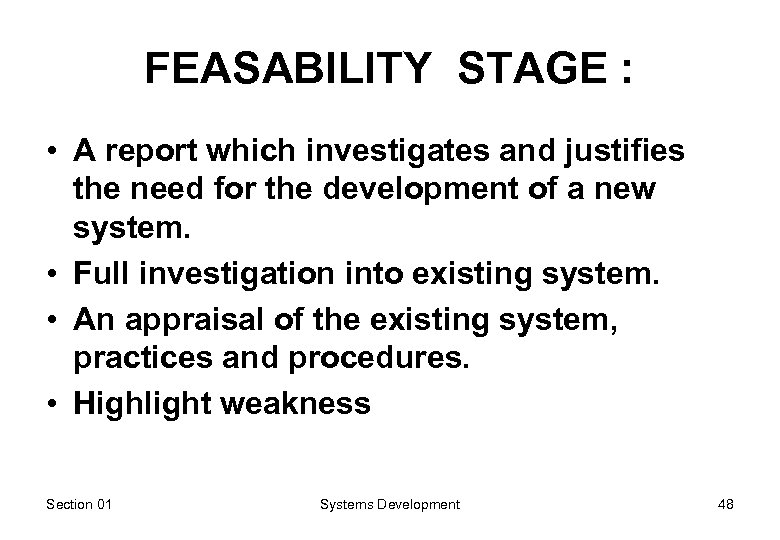 FEASABILITY STAGE :

• A report which investigates and justifies the need for the development of a new system.
• Full investigation into existing system.
• An appraisal of the existing system, practices and procedures.
• Highlight weakness

Section 01

Systems Development

48